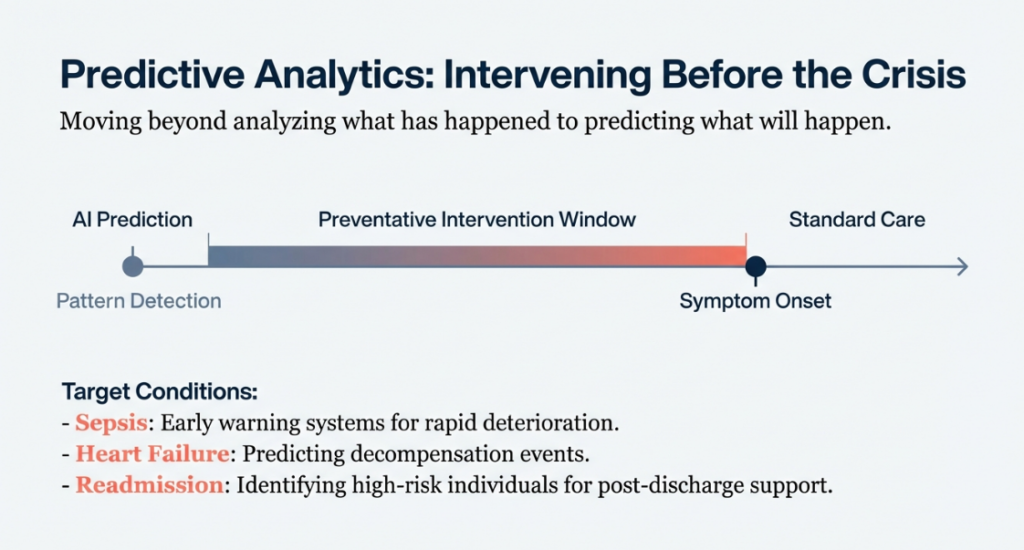 Predictive Analytics: Intervening Before the Crisis

Moving beyond analyzing what has happened to predicting what will happen.

AI Prediction

Preventative Intervention Window

Standard Care

Pattern Detection

Symptom Onset

Target Conditions:
- Sepsis: Early warning systems for rapid deterioration.
- Heart Failure: Predicting decompensation events.
- Readmission: Identifying high-risk individuals for post-discharge support.